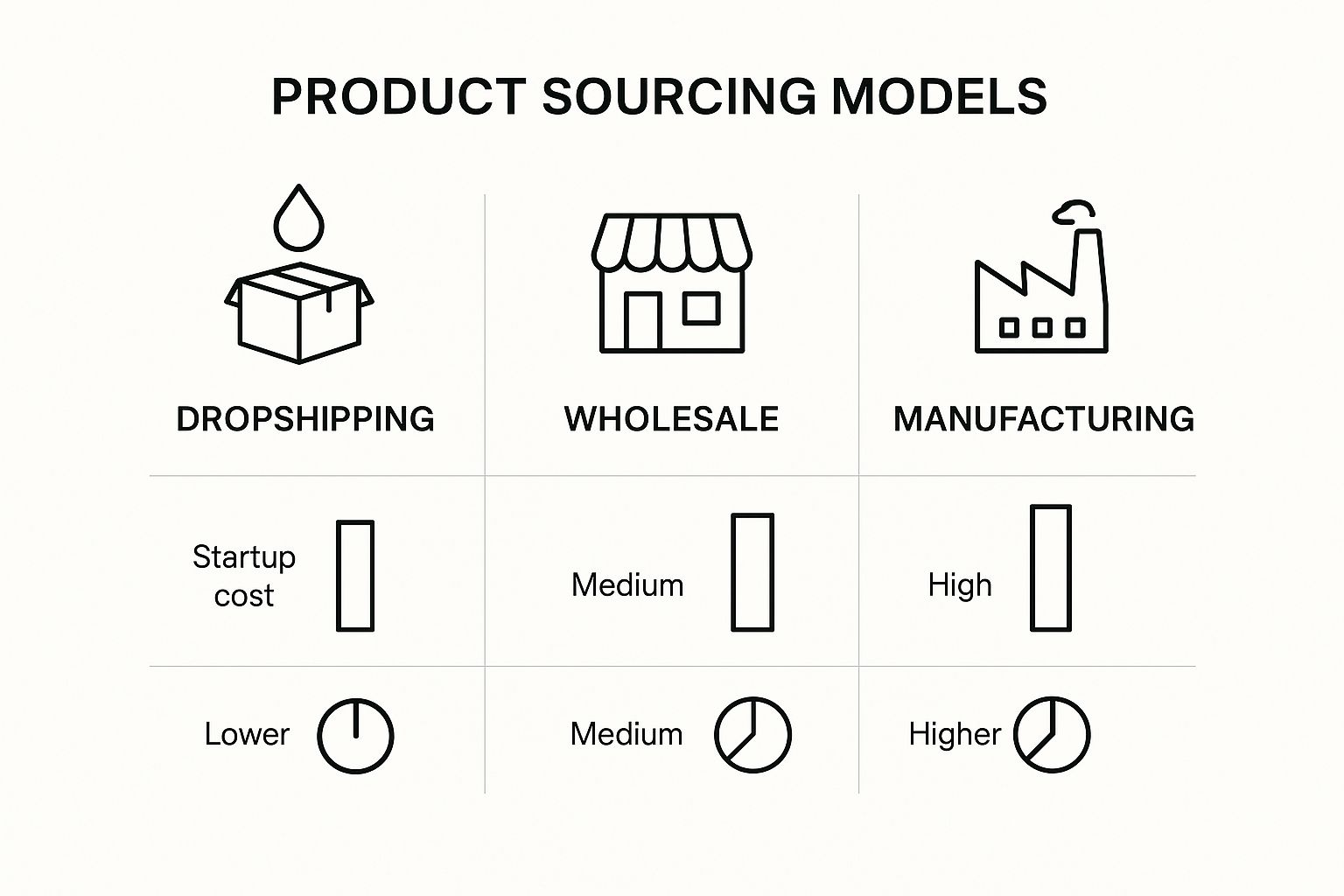 PRODUCT SOURCING MODELS

| DROPSHIPPING | WHOLESALE | MANUFACTURING |
|---|---|---|
| Startup cost | Medium | High |
| Lower | Medium | Higher |